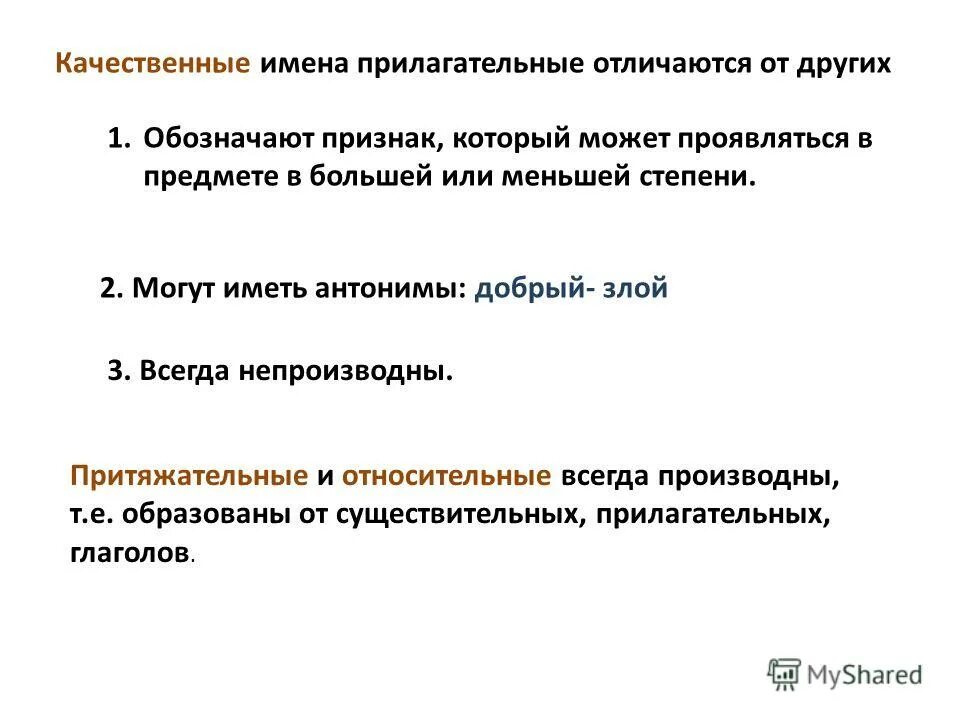 Качественные имена прилагательные отличаются от других

1. Обозначают признак, который может проявляться в предмете в большей или меньшей степени.

2. Могут иметь антонимы: добрый- злой

3. Всегда непроизводны.

Притяжательные и относительные всегда производны, т.е. образованы от существительных, прилагательных, глаголов.

MyShared